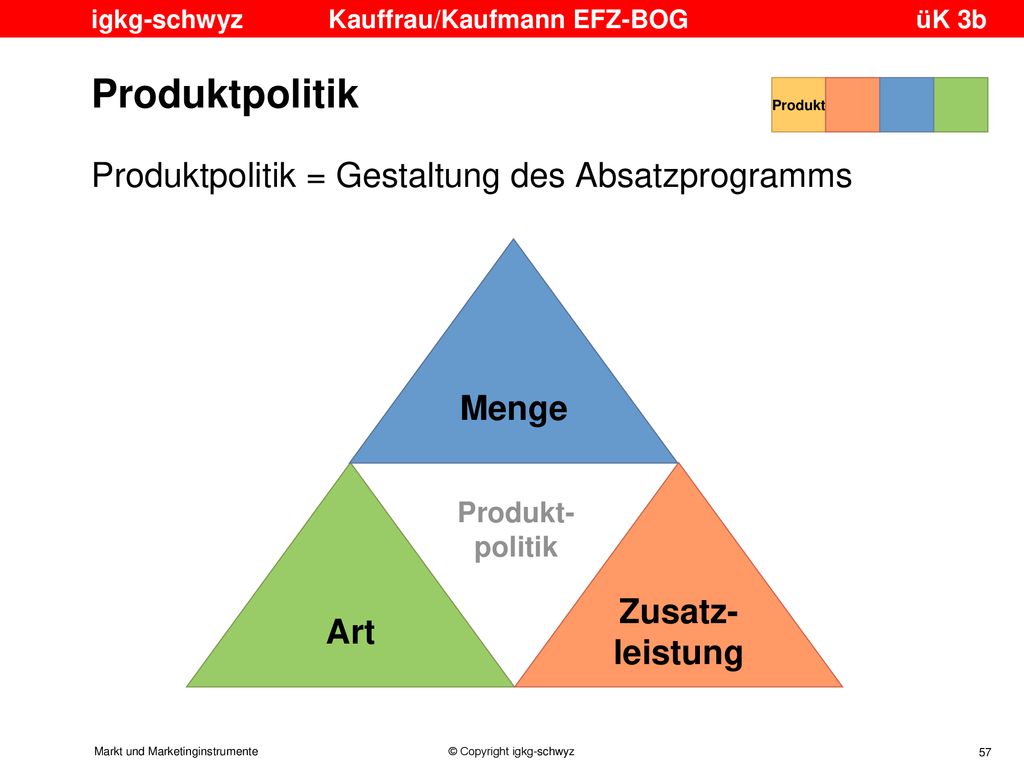 igkg-schwyz Kauffrau/Kaufmann EFZ-BOG üK 3b

Produktpolitik

Produkt

Produktpolitik = Gestaltung des Absatzprogramms

Menge

Produkt-politik

Art

Zusatz-leistung

Markt und Marketinginstrumente © Copyright igkg-schwyz 57